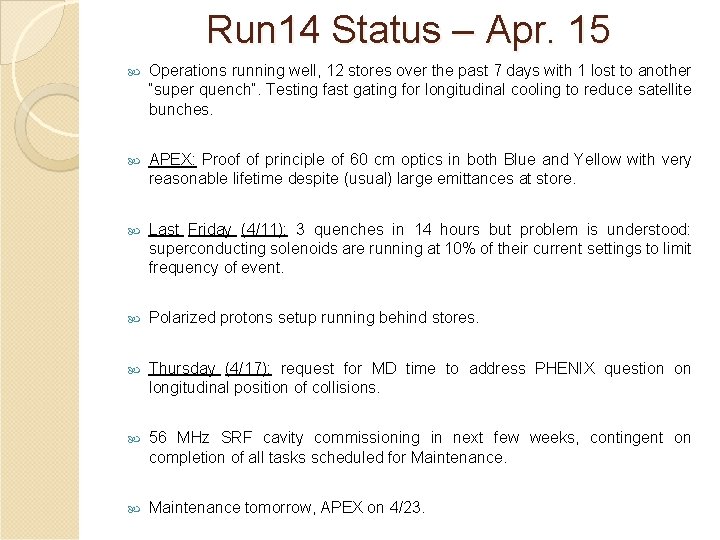 Run14 Status – Apr. 15

Operations running well, 12 stores over the past 7 days with 1 lost to another "super quench". Testing fast gating for longitudinal cooling to reduce satellite bunches.

APEX: Proof of principle of 60 cm optics in both Blue and Yellow with very reasonable lifetime despite (usual) large emittances at store.

Last Friday (4/11): 3 quenches in 14 hours but problem is understood: superconducting solenoids are running at 10% of their current settings to limit frequency of event.

Polarized protons setup running behind stores.

Thursday (4/17): request for MD time to address PHENIX question on longitudinal position of collisions.

56 MHz SRF cavity commissioning in next few weeks, contingent on completion of all tasks scheduled for Maintenance.

Maintenance tomorrow, APEX on 4/23.